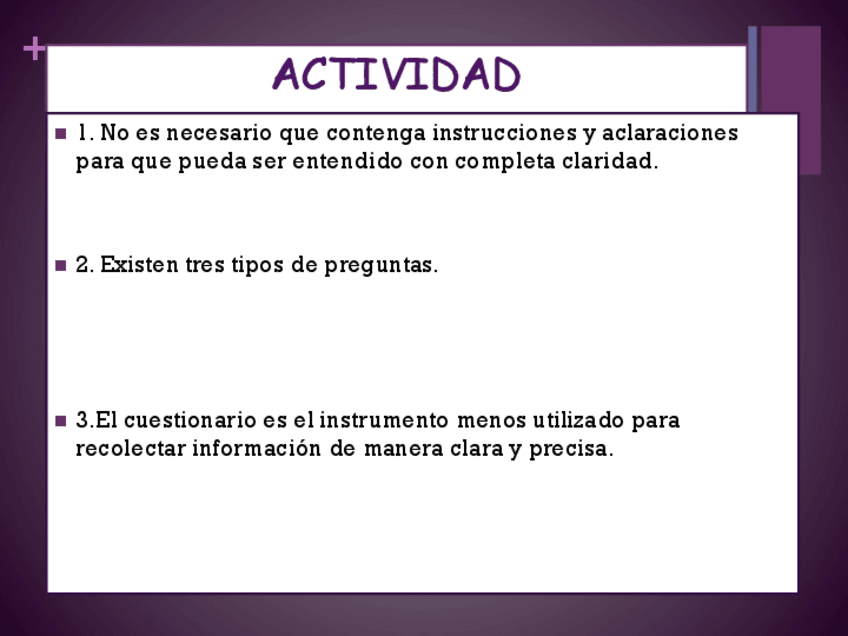 +

ACTIVIDAD

1. No es necesario que contenga instrucciones y aclaraciones para que pueda ser entendido con completa claridad.

2. Existen tres tipos de preguntas.

3.El cuestionario es el instrumento menos utilizado para recolectar información de manera clara y precisa.